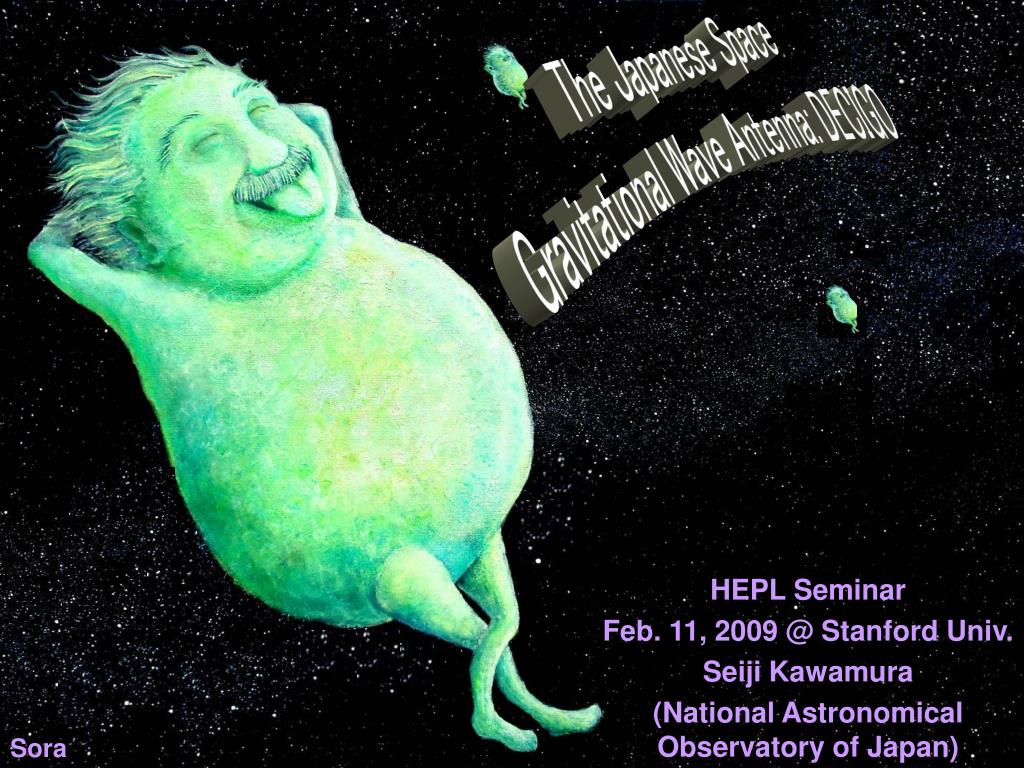 The Japanese Space
Gravitational Wave Antenna: DECIGO

HEPL Seminar
Feb. 11, 2009 @ Stanford Univ.
Seiji Kawamura
(National Astronomical Observatory of Japan)

Sora